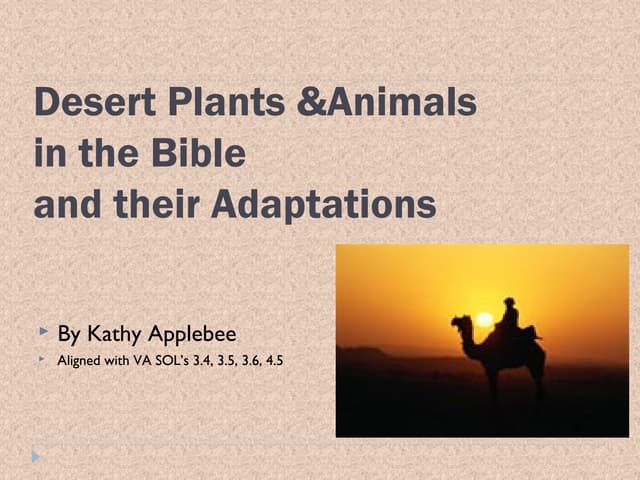 Desert Plants &Animals in the Bible and their Adaptations

By Kathy Applebee

Aligned with VA SOL's 3.4, 3.5, 3.6, 4.5